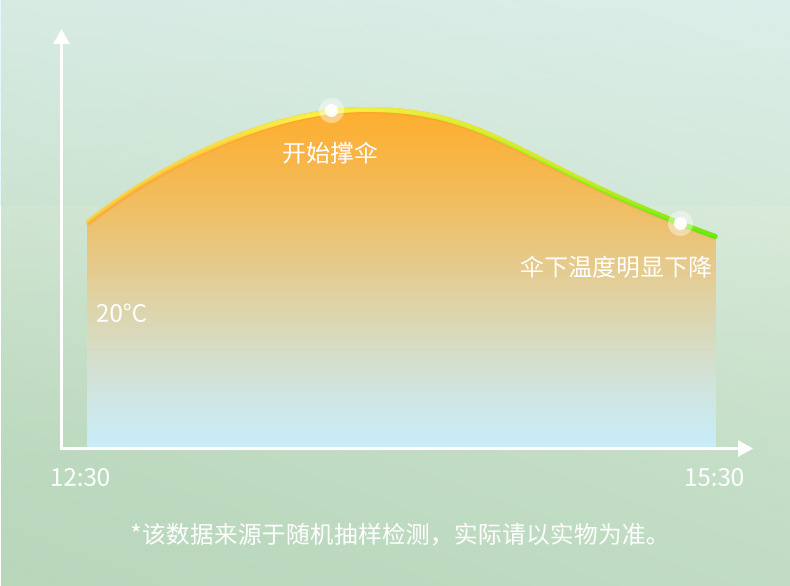 开始撑伞

伞下温度明显下降

20°C

12:30

15:30

*该数据来源于随机抽样检测，实际请以实物为准。